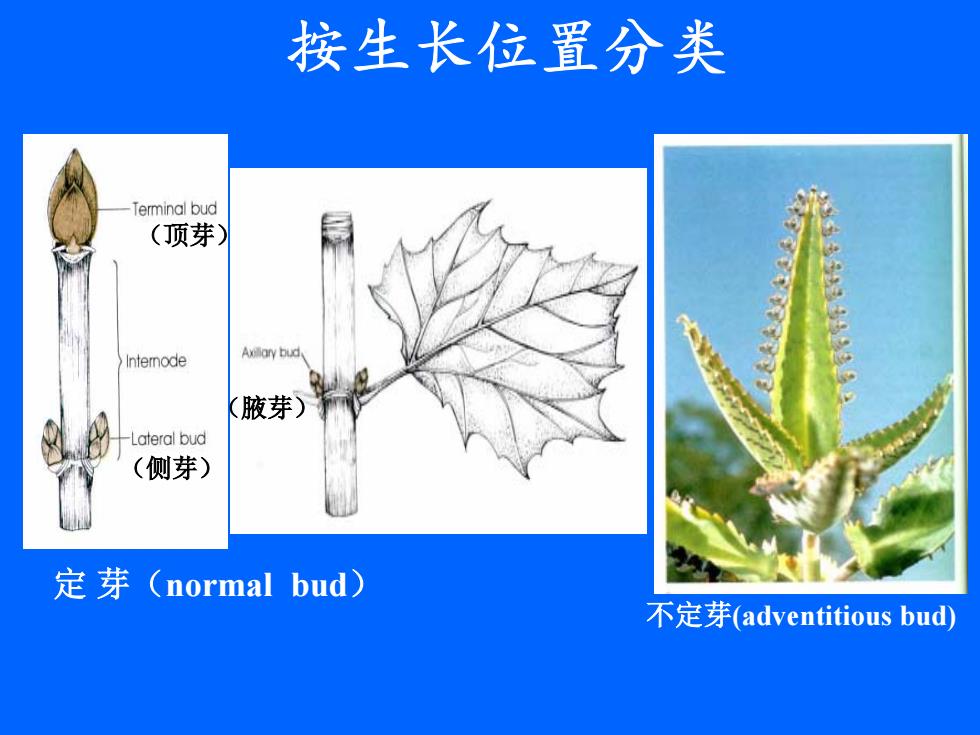 按生长位置分类

Terminal bud
（顶芽）
Internode
Lateral bud
（侧芽）

Axillary bud
（腋芽）

定 芽（normal bud）

不定芽(adventitious bud)